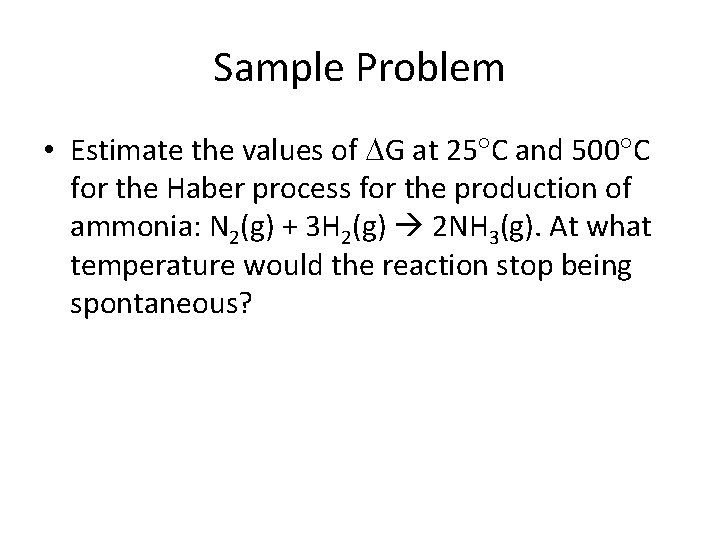 Sample Problem

• Estimate the values of $\Delta G$ at $25^\circ C$ and $500^\circ C$ for the Haber process for the production of ammonia: $N_2(g) + 3H_2(g) \rightarrow 2NH_3(g)$. At what temperature would the reaction stop being spontaneous?